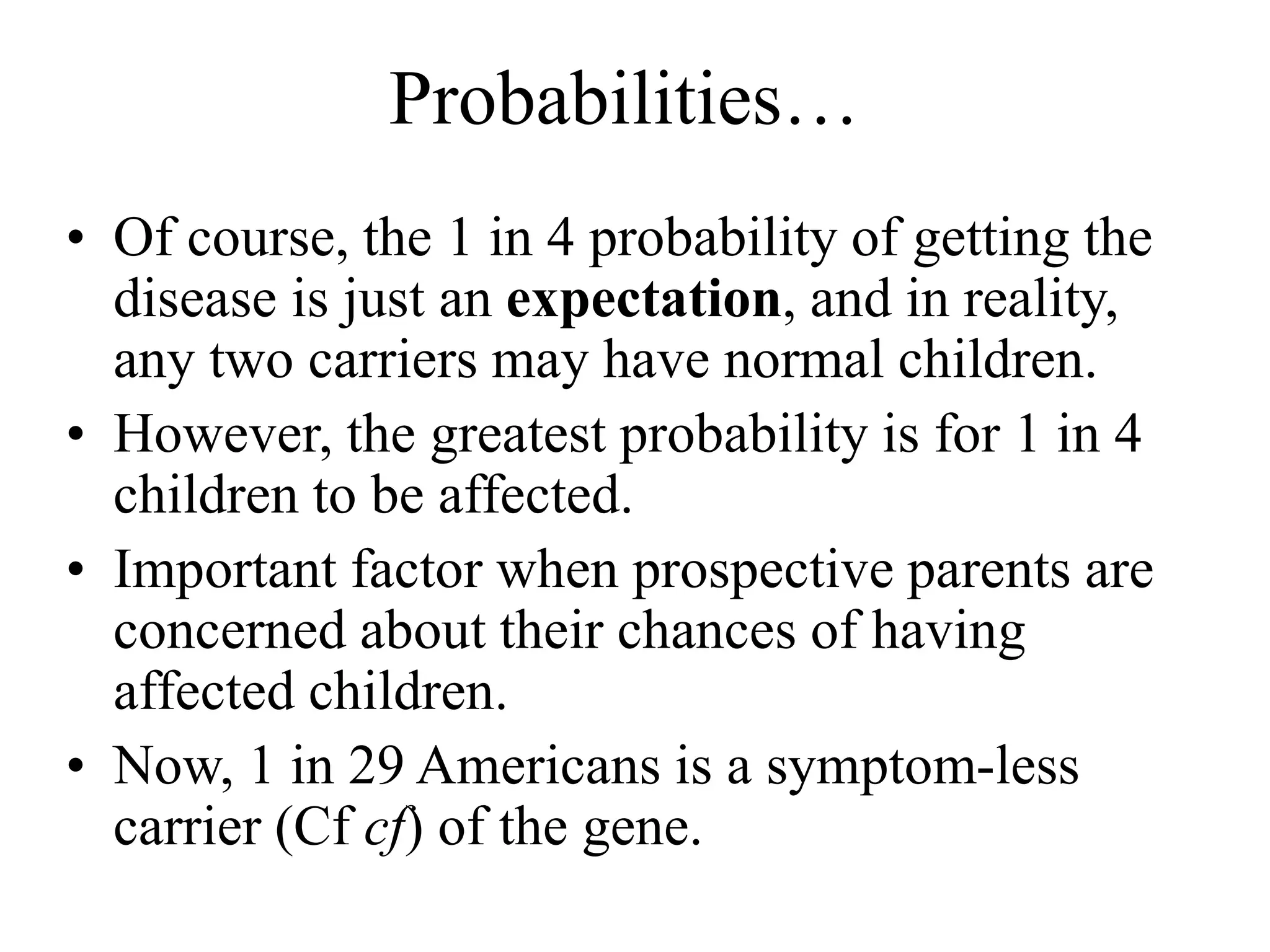 Probabilities…

• Of course, the 1 in 4 probability of getting the disease is just an expectation, and in reality, any two carriers may have normal children.
• However, the greatest probability is for 1 in 4 children to be affected.
• Important factor when prospective parents are concerned about their chances of having affected children.
• Now, 1 in 29 Americans is a symptom-less carrier (Cf cf) of the gene.